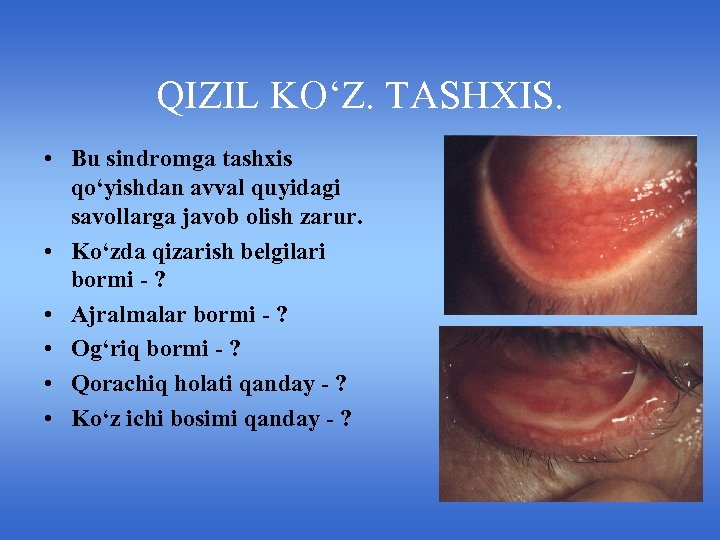 QIZIL KO‘Z. TASHXIS.

• Bu sindromga tashxis qo‘yishdan avval quyidagi savollarga javob olish zarur.
• Ko‘zda qizarish belgilari bormi - ?
• Ajralmalar bormi - ?
• Og‘riq bormi - ?
• Qorachiq holati qanday - ?
• Ko‘z ichi bosimi qanday - ?